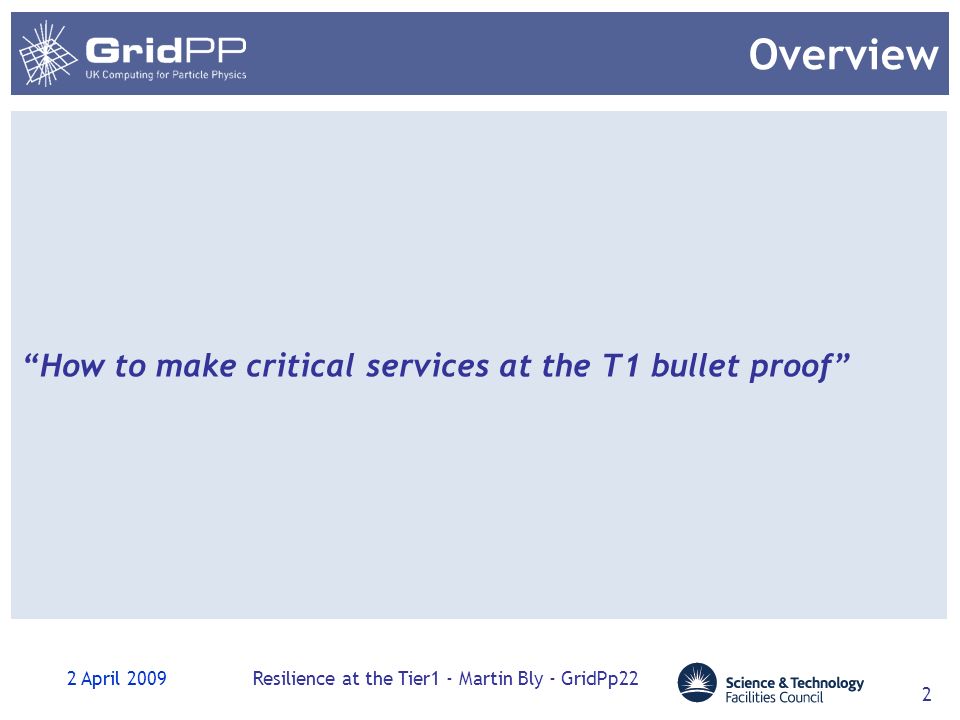 GridPP
UK Computing for Particle Physics

Overview

“How to make critical services at the T1 bullet proof”

2 April 2009

Resilience at the Tier1 - Martin Bly - GridPp22

Science & Technology Facilities Council

2